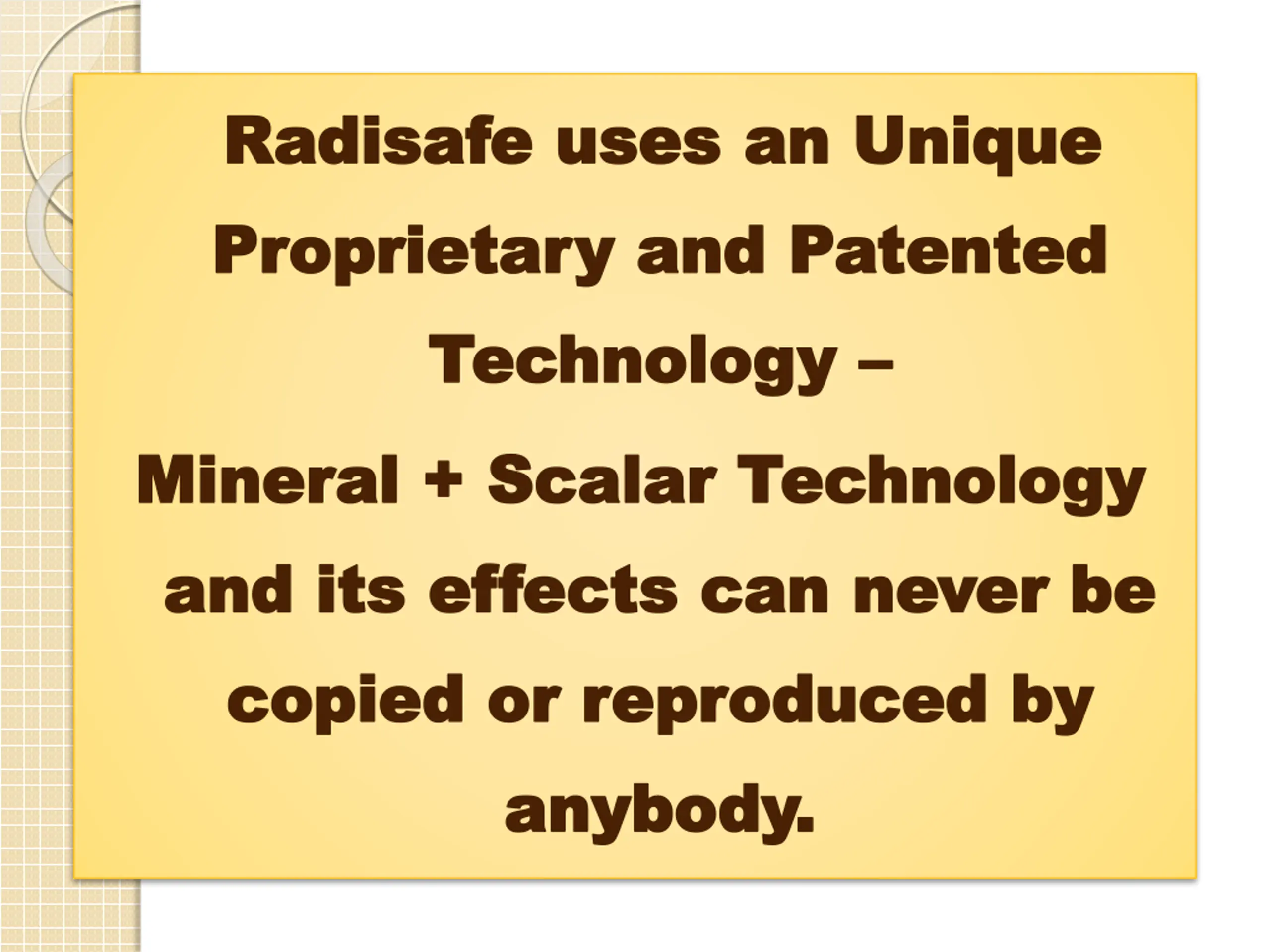 Radisafe uses an Unique Proprietary and Patented Technology –
Mineral + Scalar Technology and its effects can never be copied or reproduced by anybody.